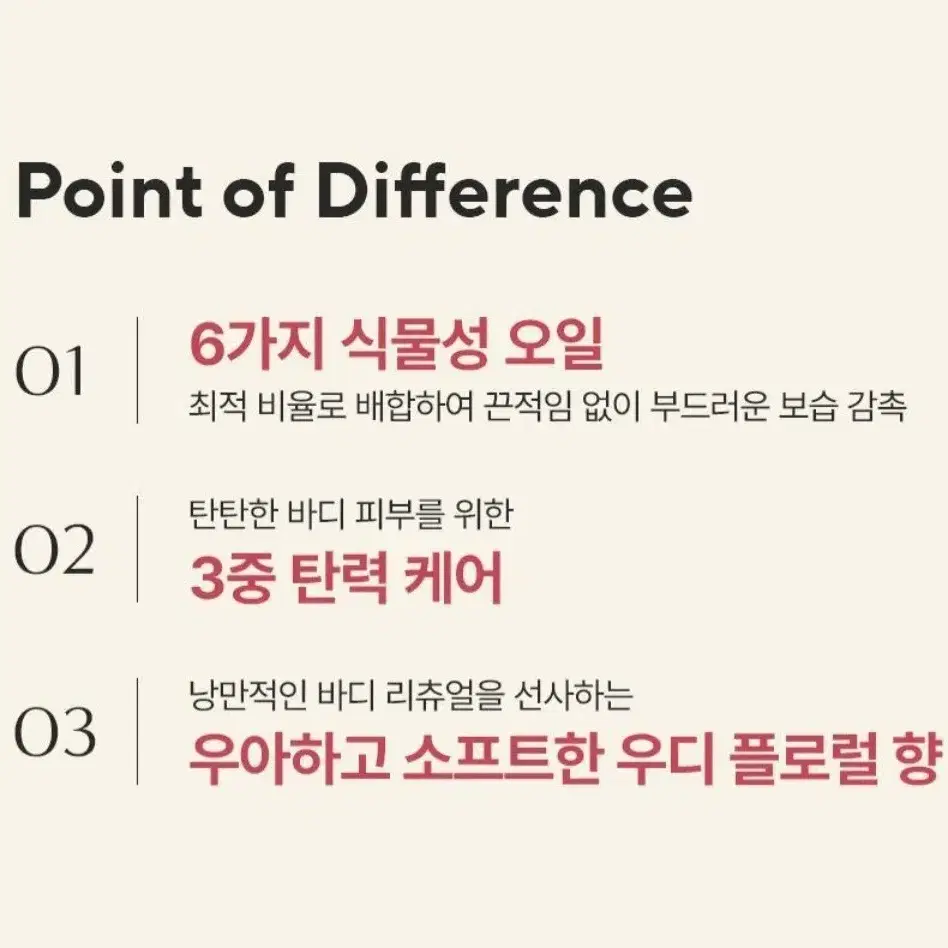 Point of Difference

01

6가지 식물성 오일

최적 비율로 배합하여 끈적임 없이 부드러운 보습 감촉

02

탄탄한 바디 피부를 위한

3중 탄력 케어

03

낭만적인 바디 리츄얼을 선사하는

우아하고 소프트한 우디 플로럴 향